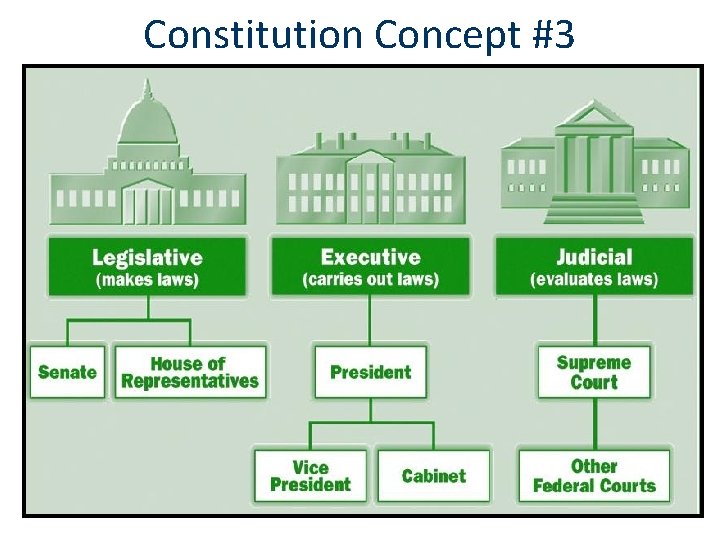 Constitution Concept #3

Legislative
(makes laws)

Senate

House of Representatives

Executive
(carries out laws)

President

Vice President

Cabinet

Judicial
(evaluates laws)

Supreme Court

Other Federal Courts